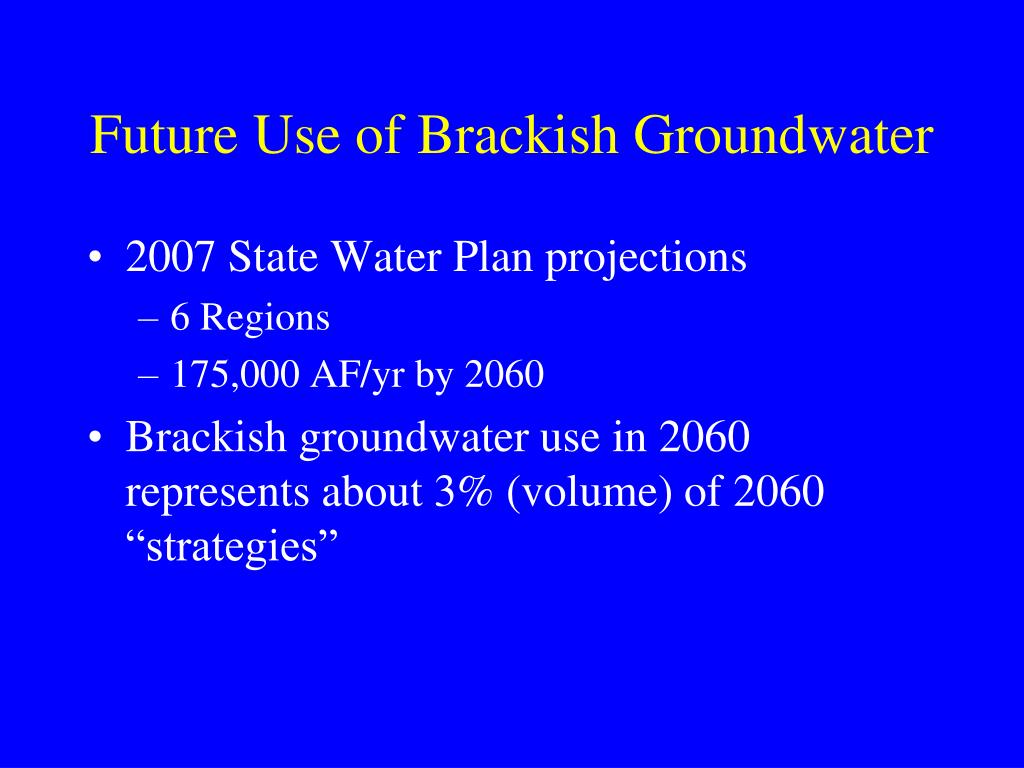 Future Use of Brackish Groundwater

• 2007 State Water Plan projections
– 6 Regions
– 175,000 AF/yr by 2060
• Brackish groundwater use in 2060 represents about 3% (volume) of 2060 “strategies”